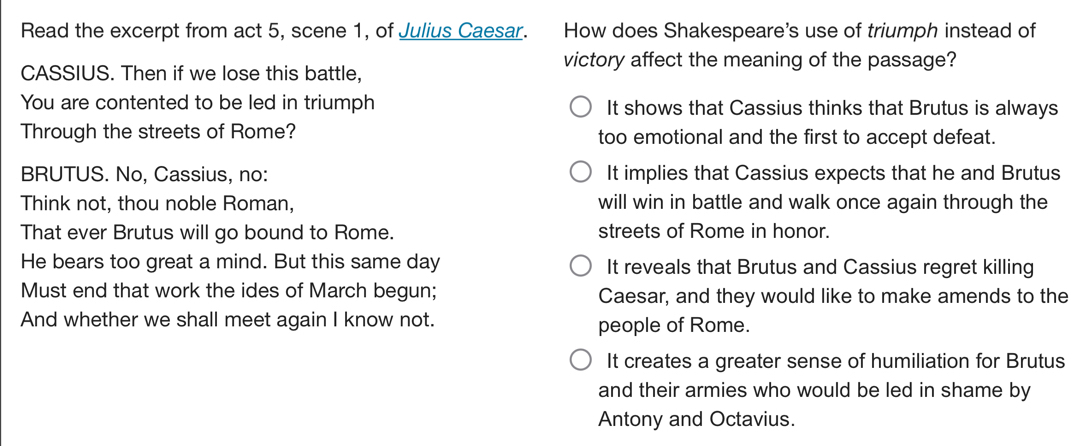 Read the excerpt from act 5, scene 1, of Julius Caesar.

CASSIUS. Then if we lose this battle,
You are contented to be led in triumph
Through the streets of Rome?

BRUTUS. No, Cassius, no:
Think not, thou noble Roman,
That ever Brutus will go bound to Rome.
He bears too great a mind. But this same day
Must end that work the ides of March begun;
And whether we shall meet again I know not.

How does Shakespeare's use of triumph instead of victory affect the meaning of the passage?

It shows that Cassius thinks that Brutus is always too emotional and the first to accept defeat.

It implies that Cassius expects that he and Brutus will win in battle and walk once again through the streets of Rome in honor.

It reveals that Brutus and Cassius regret killing Caesar, and they would like to make amends to the people of Rome.

It creates a greater sense of humiliation for Brutus and their armies who would be led in shame by Antony and Octavius.